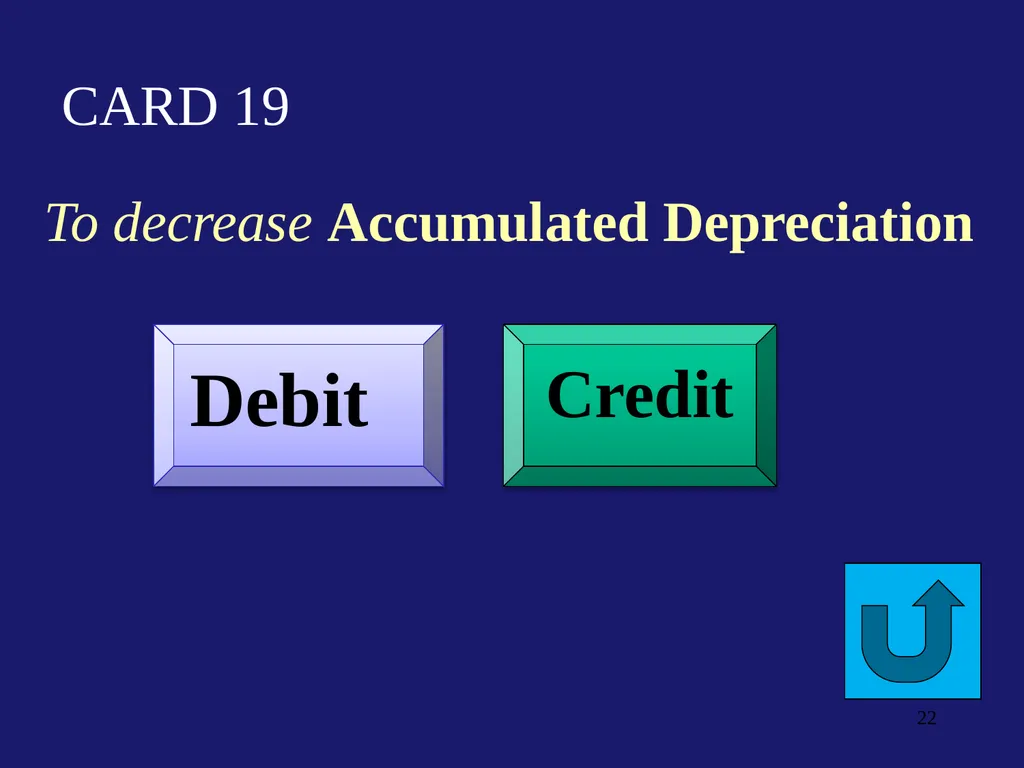 CARD 19

To decrease Accumulated Depreciation

Debit

Credit

22